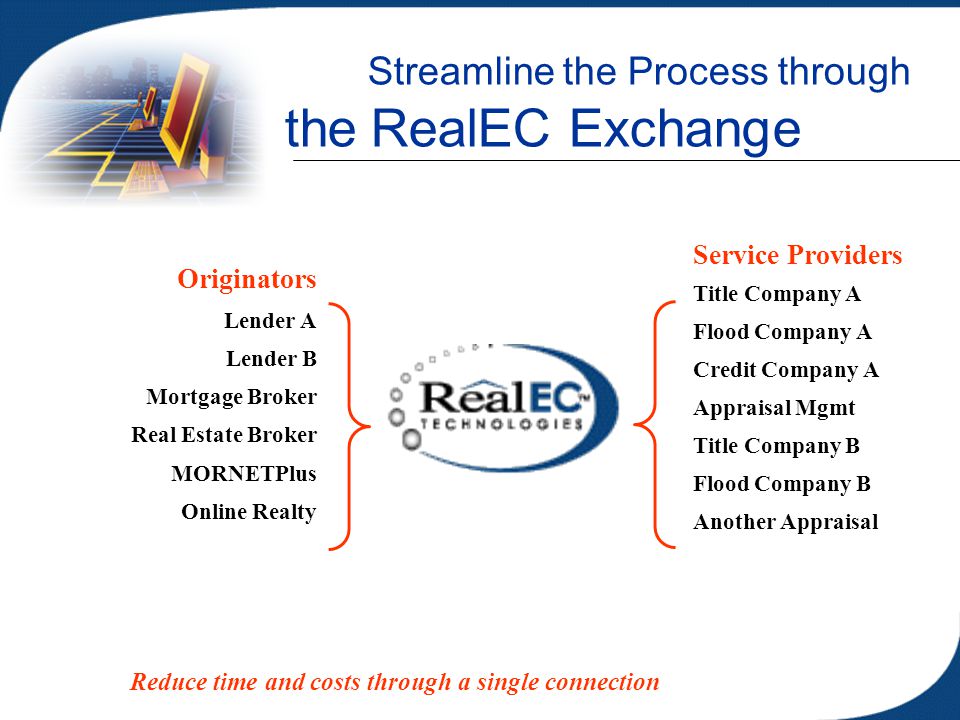 Streamline the Process through the RealEC Exchange

Originators
Lender A
Lender B
Mortgage Broker
Real Estate Broker
MORNETPlus
Online Realty

RealEC™
TECHNOLOGIES

Service Providers
Title Company A
Flood Company A
Credit Company A
Appraisal Mgmt
Title Company B
Flood Company B
Another Appraisal

Reduce time and costs through a single connection